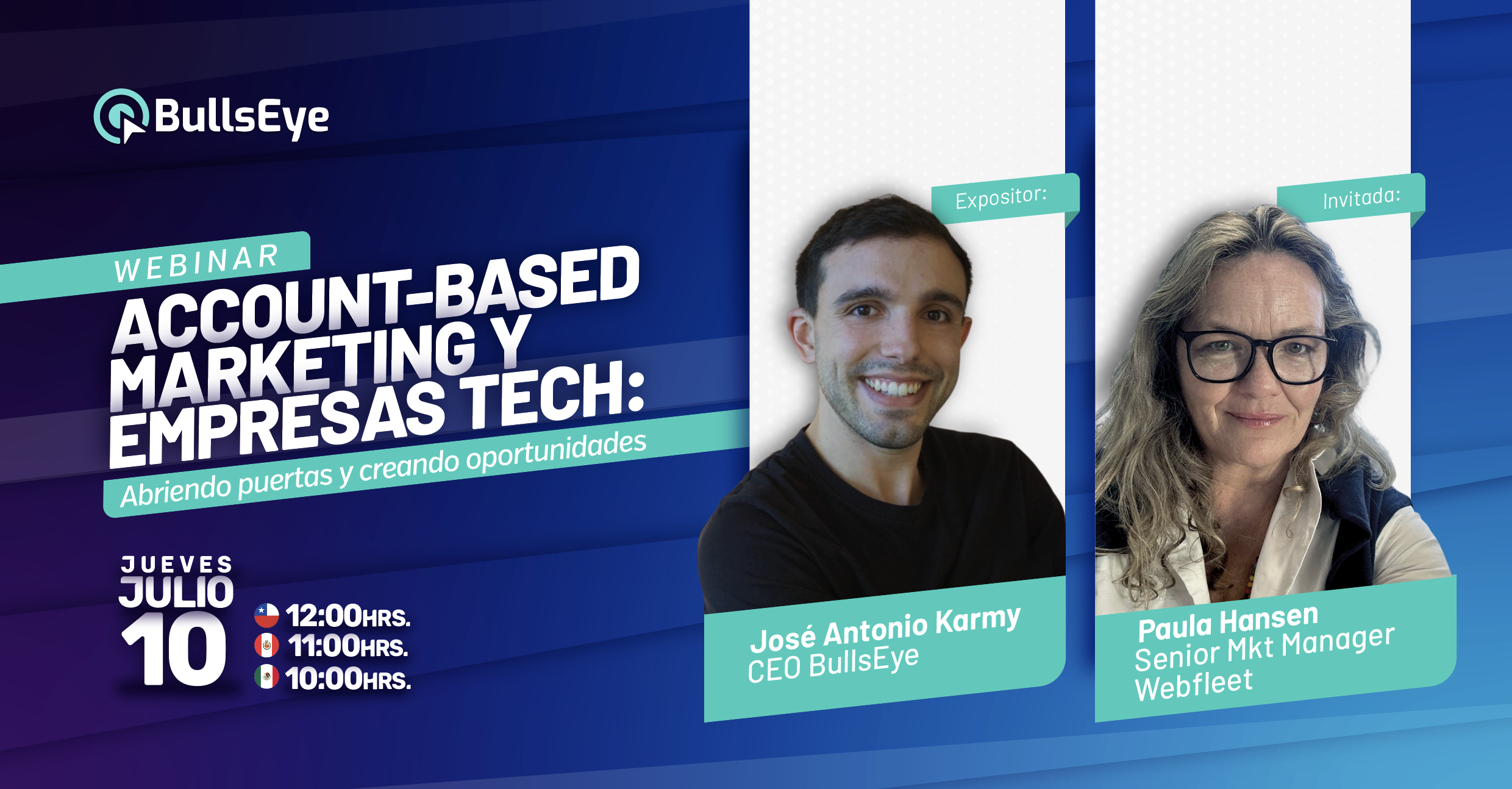 BullsEye

WEBINAR

ACCOUNT-BASED MARKETING Y EMPRESAS TECH:

Abriendo puertas y creando oportunidades

JUEVES
JULIO
10

12:00HRS.
11:00HRS.
10:00HRS.

Expositor:

José Antonio Karmy
CEO BullsEye

Invitada:

Paula Hansen
Senior Mkt Manager
Webfleet